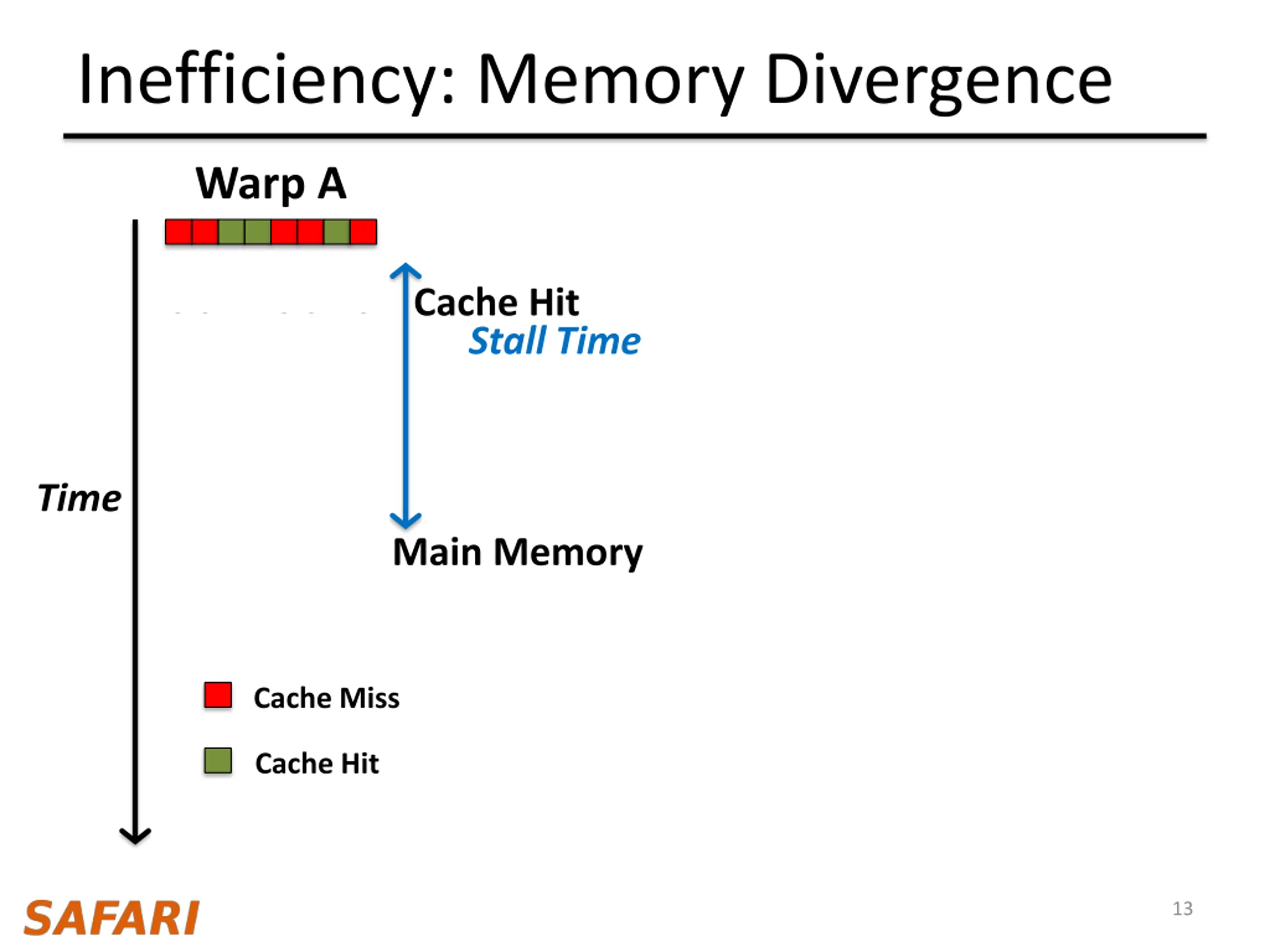 Inefficiency: Memory Divergence

Warp A

Cache Hit

Stall Time

Time

Main Memory

Cache Miss

Cache Hit

SAFARI

13